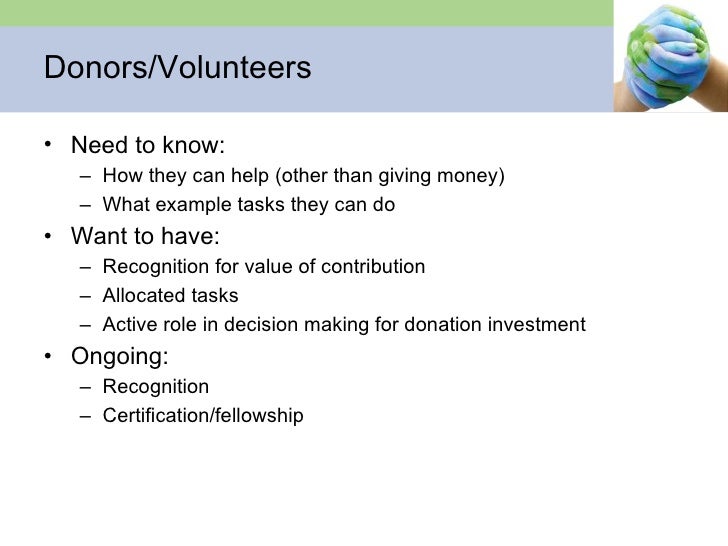 Donors/Volunteers

• Need to know:
  – How they can help (other than giving money)
  – What example tasks they can do
• Want to have:
  – Recognition for value of contribution
  – Allocated tasks
  – Active role in decision making for donation investment
• Ongoing:
  – Recognition
  – Certification/fellowship